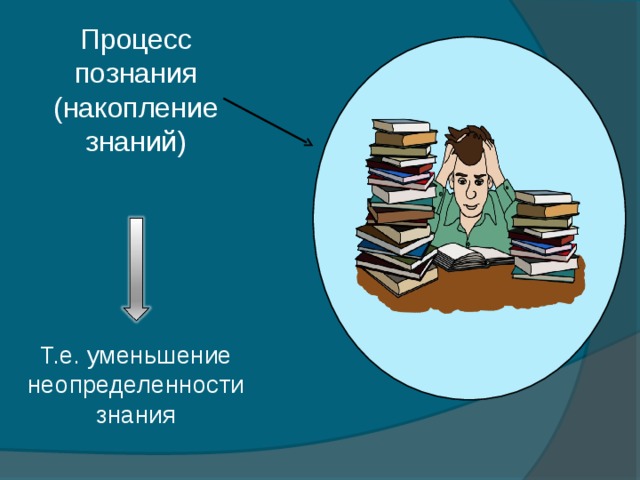 Процесс познания (накопление знаний)

Т.е. уменьшение неопределенности знания